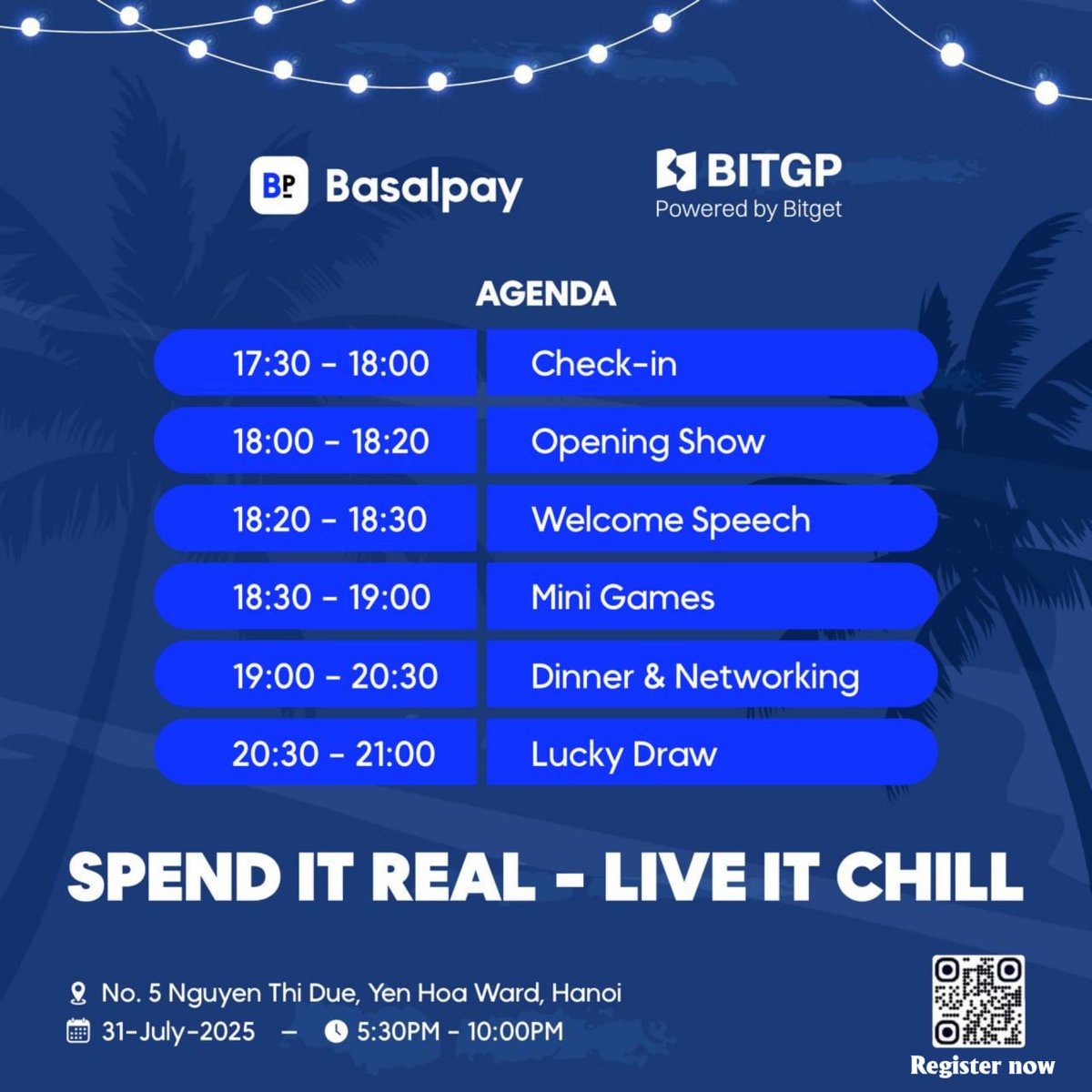 BP Basalpay

BITGP
Powered by Bitget

AGENDA

| 17:30 - 18:00 | Check-in |
|---|---|
| 18:00 - 18:20 | Opening Show |
| 18:20 - 18:30 | Welcome Speech |
| 18:30 - 19:00 | Mini Games |
| 19:00 - 20:30 | Dinner & Networking |
| 20:30 - 21:00 | Lucky Draw |

SPEND IT REAL - LIVE IT CHILL

No. 5 Nguyen Thi Due, Yen Hoa Ward, Hanoi
31-July-2025 – 5:30PM - 10:00PM

Register now